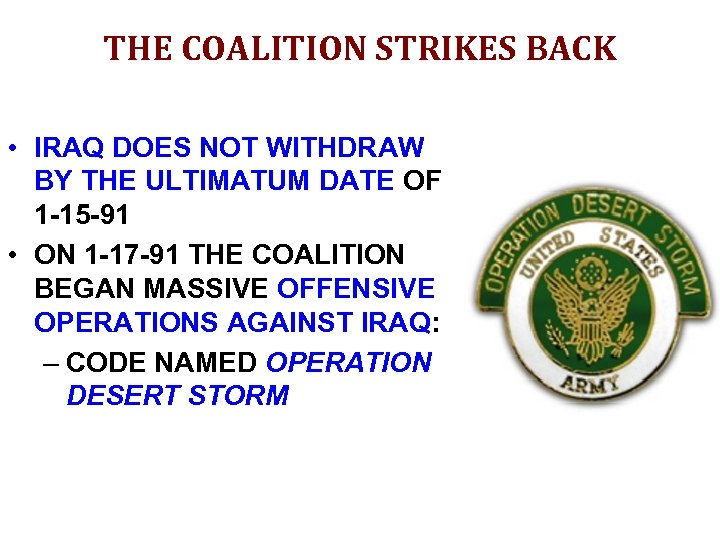 THE COALITION STRIKES BACK

• IRAQ DOES NOT WITHDRAW BY THE ULTIMATUM DATE OF 1-15-91
• ON 1-17-91 THE COALITION BEGAN MASSIVE OFFENSIVE OPERATIONS AGAINST IRAQ:
– CODE NAMED OPERATION DESERT STORM

OPERATION DESERT STORM
UNITED STATES
ARMY